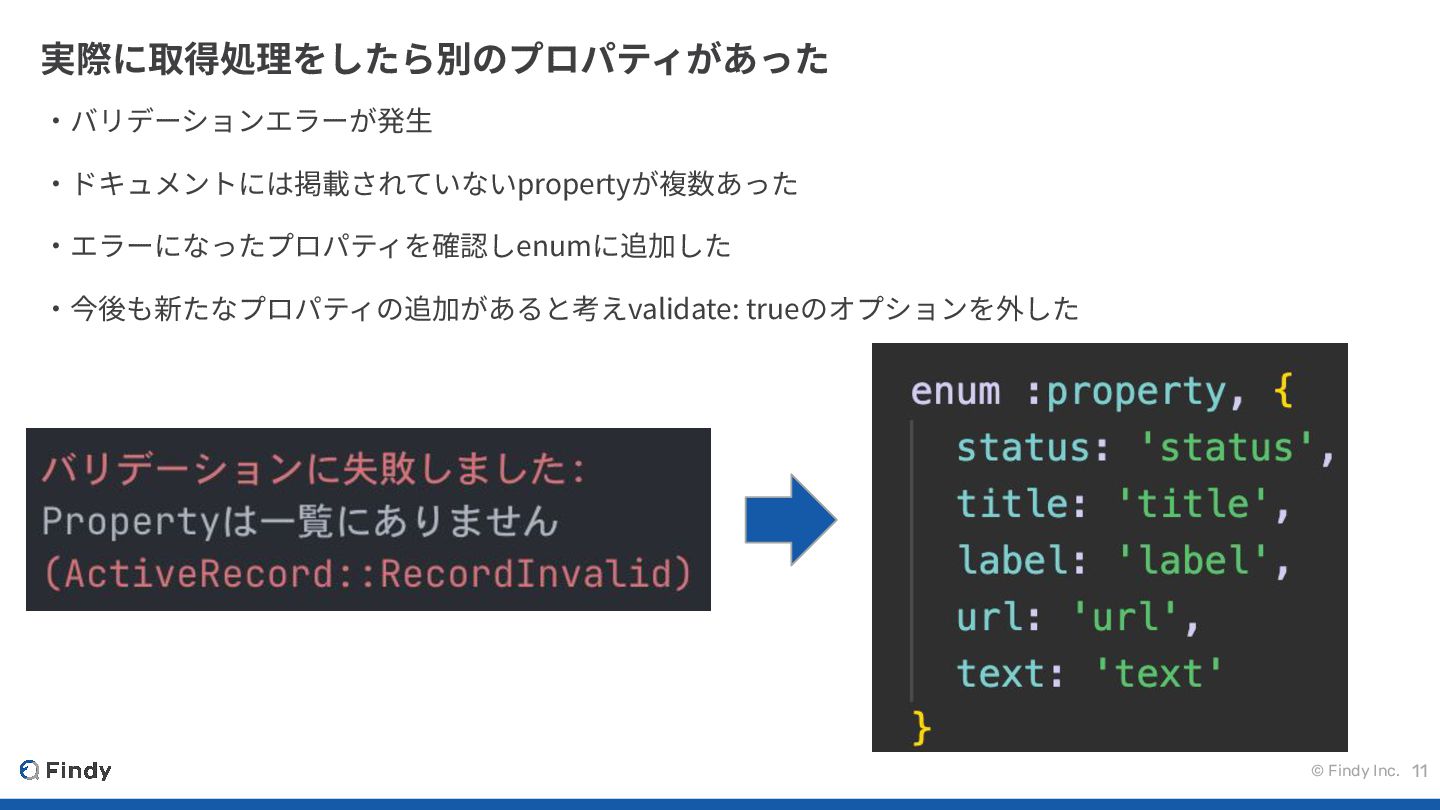 実際に取得処理をしたら別のプロパティがあった

・バリデーションエラーが発生

・ドキュメントには掲載されていないpropertyが複数あった

・エラーになったプロパティを確認しenumに追加した

・今後も新たなプロパティの追加があると考えvalidate: trueのオプションを外した

バリデーションに失敗しました:
Propertyは一覧にありません
(ActiveRecord::RecordInvalid)

enum :property, {
  status: 'status',
  title: 'title',
  label: 'label',
  url: 'url',
  text: 'text'
}

Findy

© Findy Inc. 11